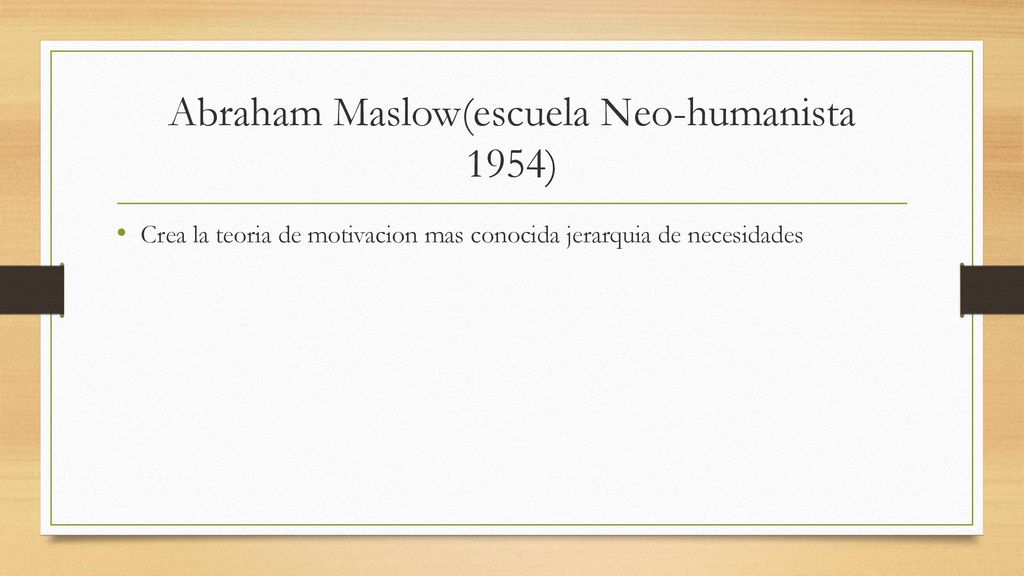 Abraham Maslow(escuela Neo-humanista 1954)

• Crea la teoria de motivacion mas conocida jerarquia de necesidades